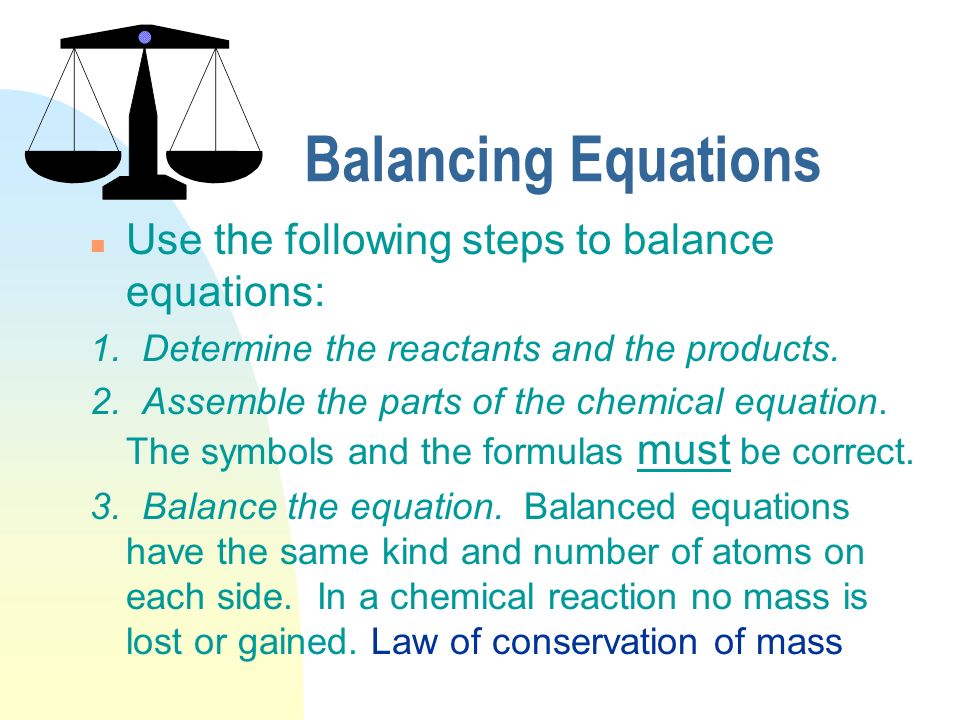 Balancing Equations

Use the following steps to balance equations:

1. Determine the reactants and the products.

2. Assemble the parts of the chemical equation. The symbols and the formulas must be correct.

3. Balance the equation. Balanced equations have the same kind and number of atoms on each side. In a chemical reaction no mass is lost or gained. Law of conservation of mass